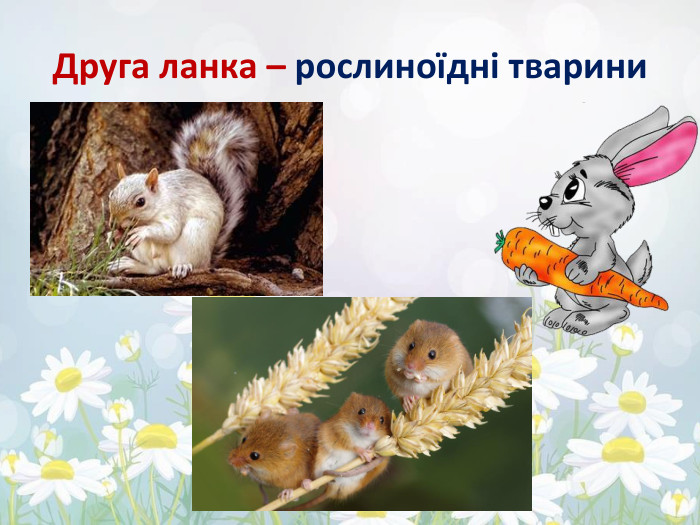 Друга ланка – рослиноїдні тварини